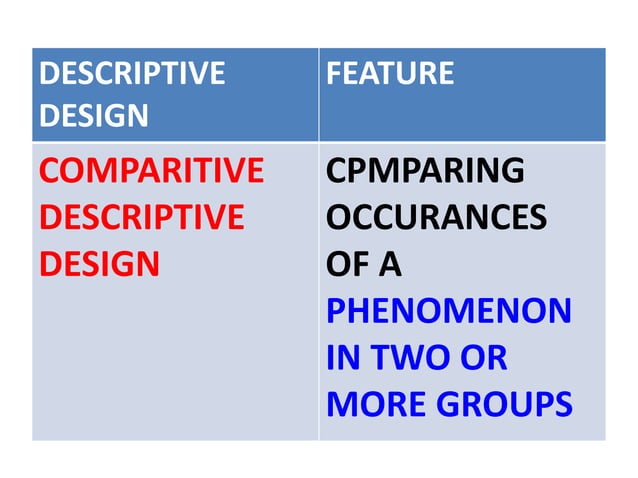 | DESCRIPTIVE DESIGN | FEATURE |
|---|---|
| COMPARITIVE DESCRIPTIVE DESIGN | CPMPARING OCCURANCES OF A PHENOMENON IN TWO OR MORE GROUPS |